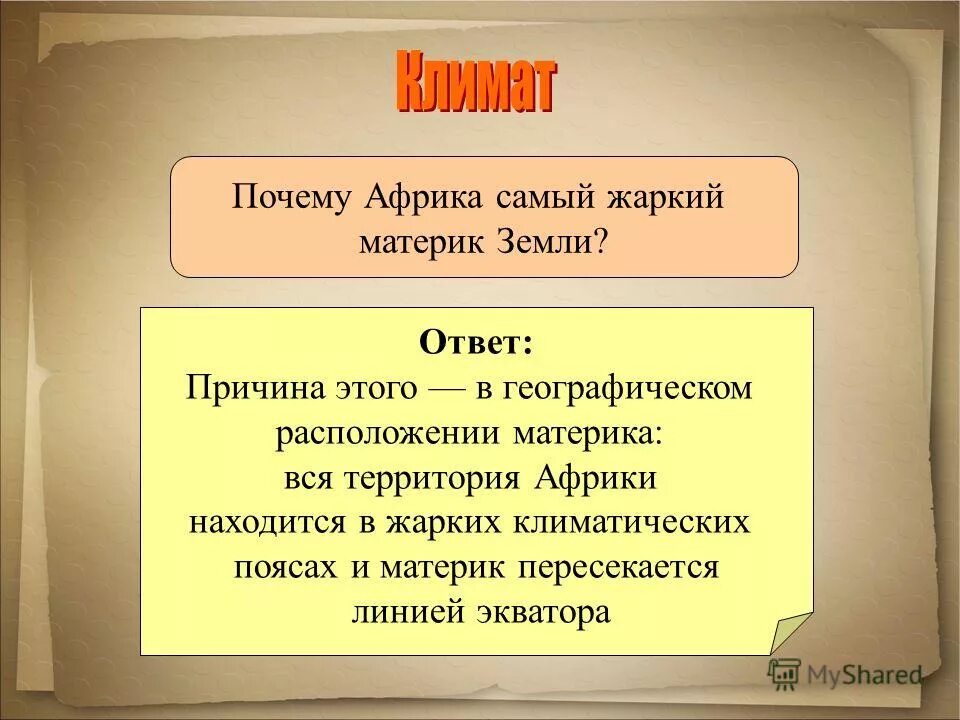 Климат

Почему Африка самый жаркий материк Земли?

Ответ:
Причина этого — в географическом расположении материка: вся территория Африки находится в жарких климатических поясах и материк пересекается линией экватора

MyShared